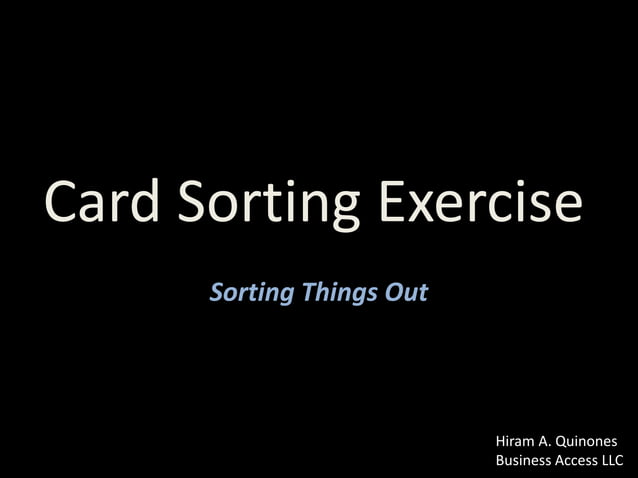 Card Sorting Exercise

Sorting Things Out

Hiram A. Quinones
Business Access LLC